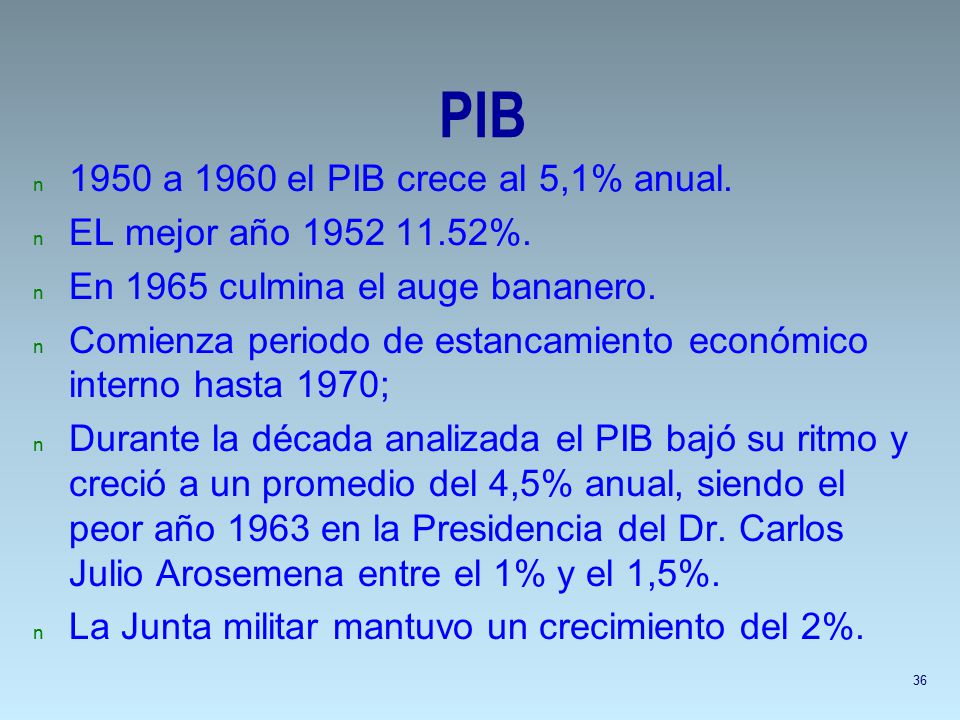 PIB

n 1950 a 1960 el PIB crece al 5,1% anual.

n EL mejor año 1952 11.52%.

n En 1965 culmina el auge bananero.

n Comienza periodo de estancamiento económico interno hasta 1970;

n Durante la década analizada el PIB bajó su ritmo y creció a un promedio del 4,5% anual, siendo el peor año 1963 en la Presidencia del Dr. Carlos Julio Arosemena entre el 1% y el 1,5%.

n La Junta militar mantuvo un crecimiento del 2%.

36